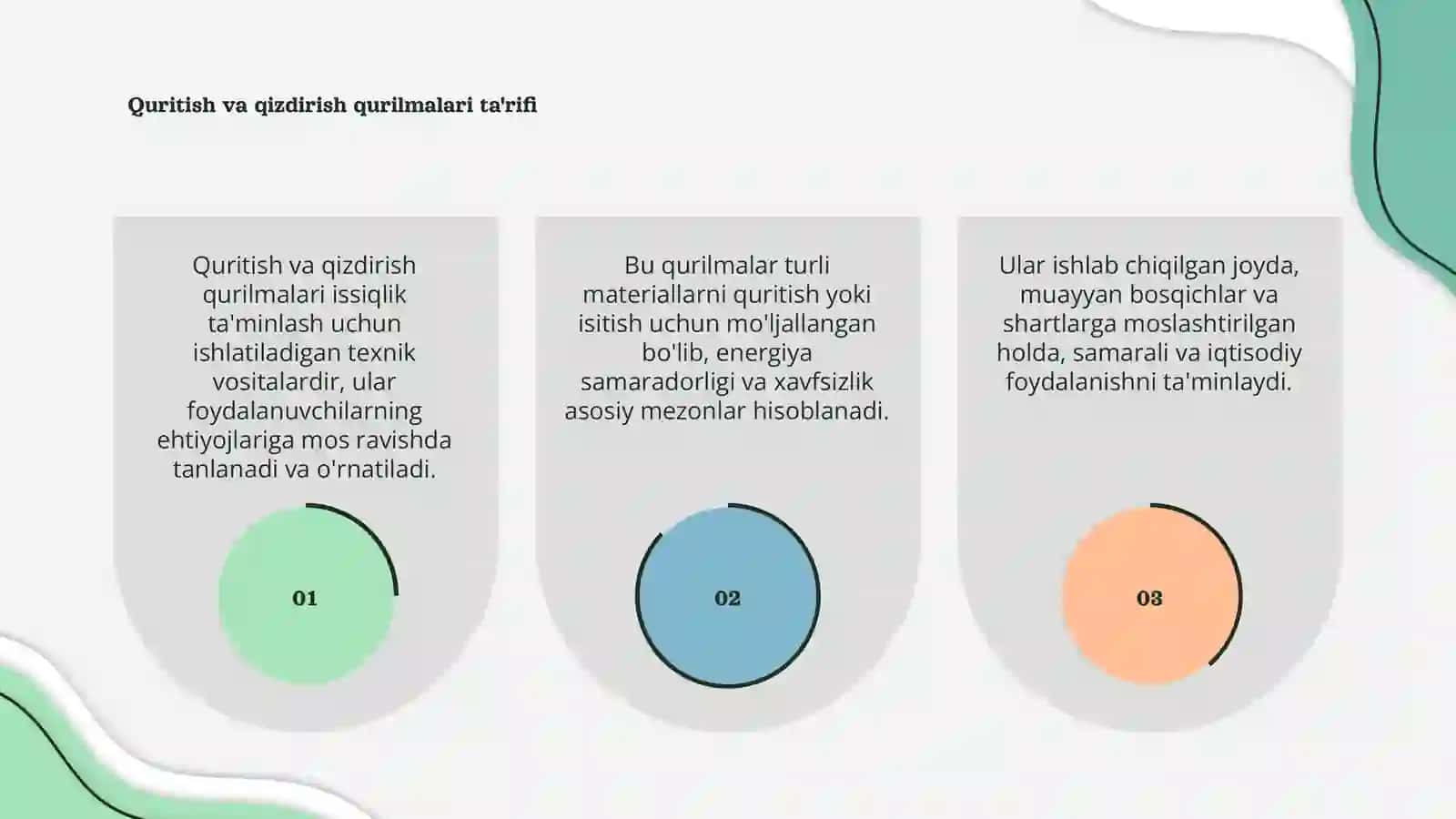 Quritish va qizdirish qurilmalari ta'rifi

Quritish va qizdirish qurilmalari issiqlik ta'minlash uchun ishlatiladigan texnik vositalardir, ular foydalanuvchilarning ehtiyojlariga mos ravishda tanlanadi va o'rnatiladi.

01

Bu qurilmalar turli materiallarni quritish yoki isitish uchun mo'ljallangan bo'lib, energiya samaradorligi va xavfsizlik asosiy mezonlar hisoblanadi.

02

Ular ishlab chiqilgan joyda, muayyan bosqichlar va shartlarga moslashtirilgan holda, samarali va iqtisodiy foydalanishni ta'minlaydi.

03